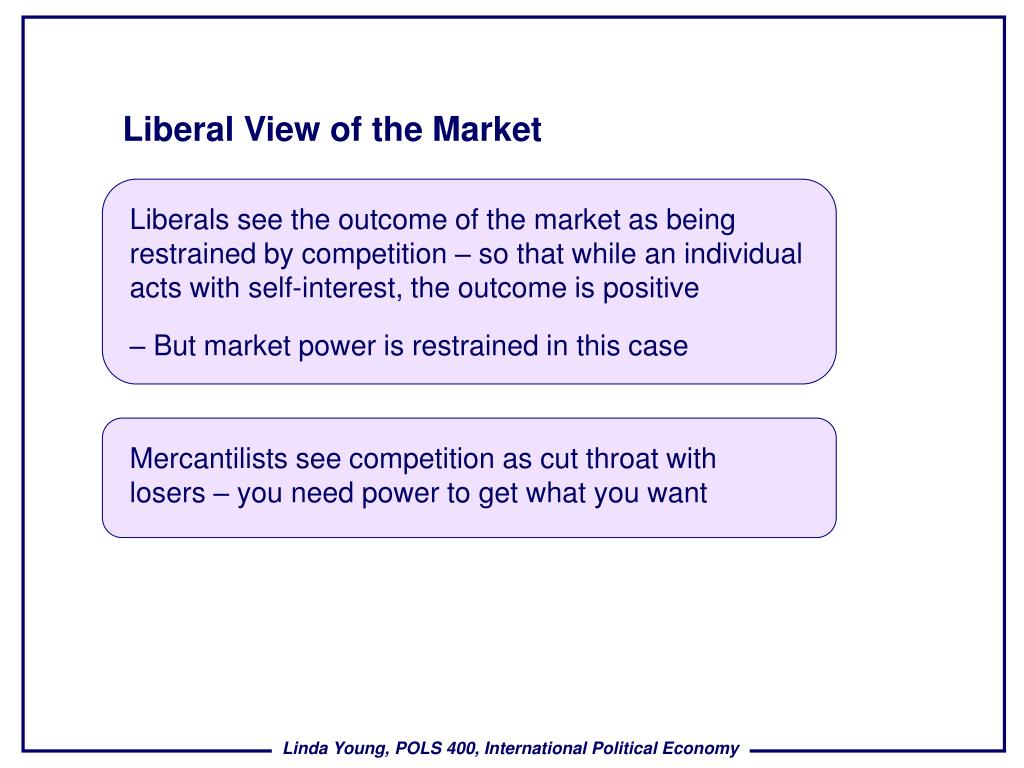 Liberal View of the Market

Liberals see the outcome of the market as being restrained by competition – so that while an individual acts with self-interest, the outcome is positive

– But market power is restrained in this case

Mercantilists see competition as cut throat with losers – you need power to get what you want

Linda Young, POLS 400, International Political Economy